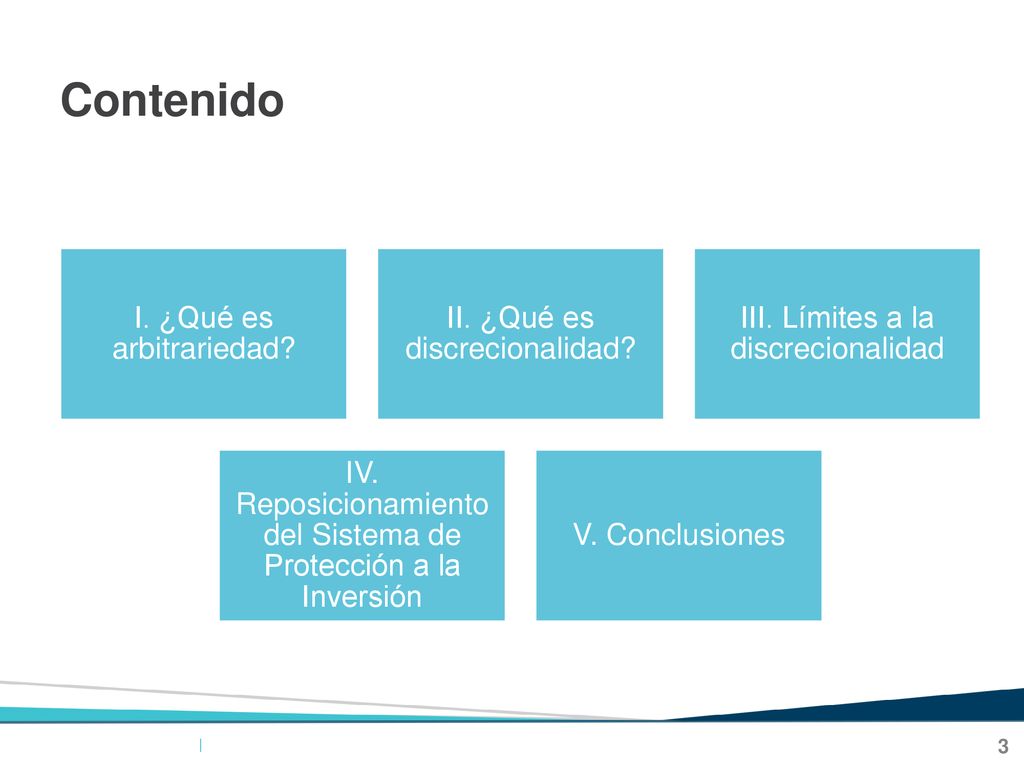 Contenido

I. ¿Qué es arbitrariedad?

II. ¿Qué es discrecionalidad?

III. Límites a la discrecionalidad

IV. Reposicionamiento del Sistema de Protección a la Inversión

V. Conclusiones

3